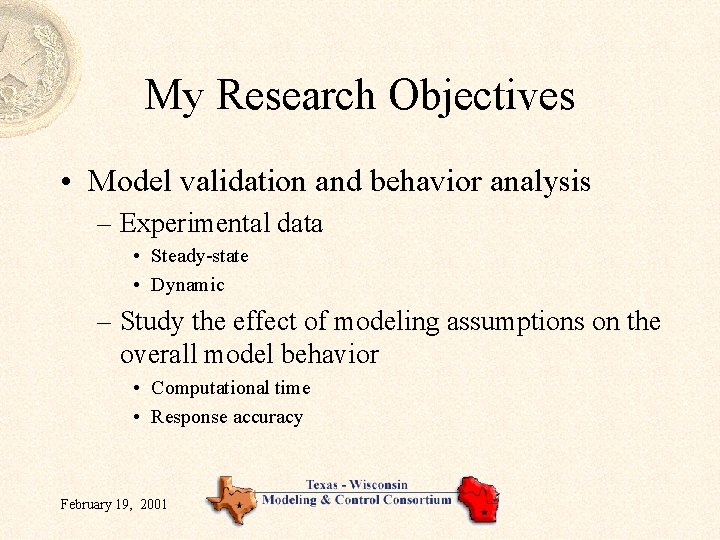 My Research Objectives

• Model validation and behavior analysis
– Experimental data
• Steady-state
• Dynamic
– Study the effect of modeling assumptions on the overall model behavior
• Computational time
• Response accuracy

February 19, 2001

Texas - Wisconsin
Modeling & Control Consortium